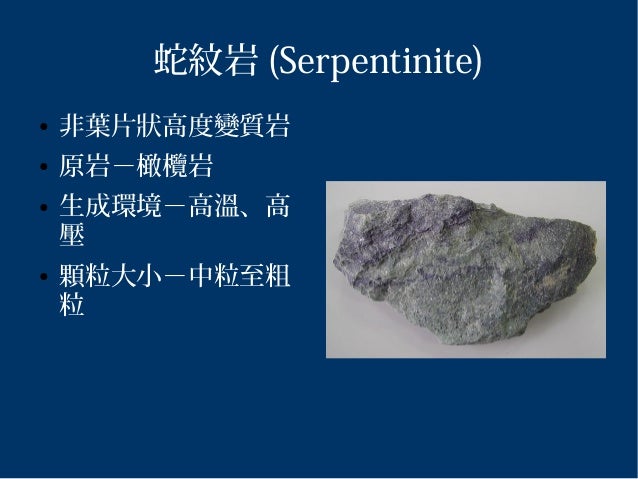 蛇紋岩 (Serpentinite)

• 非葉片狀高度變質岩
• 原岩－橄欖岩
• 生成環境－高溫、高壓
• 顆粒大小－中粒至粗粒